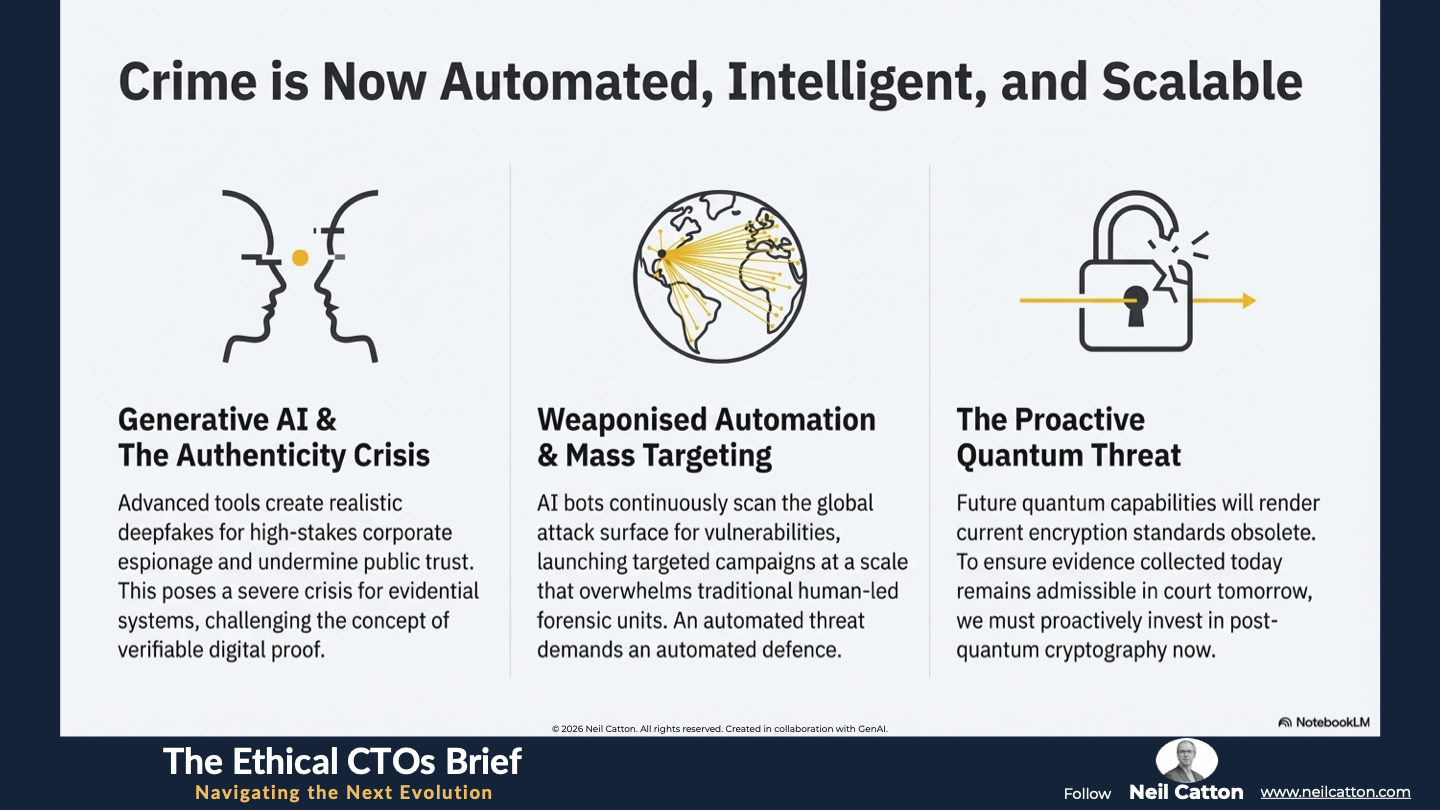 Crime is Now Automated, Intelligent, and Scalable

Generative AI & The Authenticity Crisis

Advanced tools create realistic deepfakes for high-stakes corporate espionage and undermine public trust. This poses a severe crisis for evidential systems, challenging the concept of verifiable digital proof.

Weaponised Automation & Mass Targeting

AI bots continuously scan the global attack surface for vulnerabilities, launching targeted campaigns at a scale that overwhelms traditional human-led forensic units. An automated threat demands an automated defence.

The Proactive Quantum Threat

Future quantum capabilities will render current encryption standards obsolete. To ensure evidence collected today remains admissible in court tomorrow, we must proactively invest in post-quantum cryptography now.

© 2026 Neil Catton. All rights reserved. Created in collaboration with GenAI.

NotebookLM

The Ethical CTOs Brief
Navigating the Next Evolution

Follow Neil Catton www.neilcatton.com